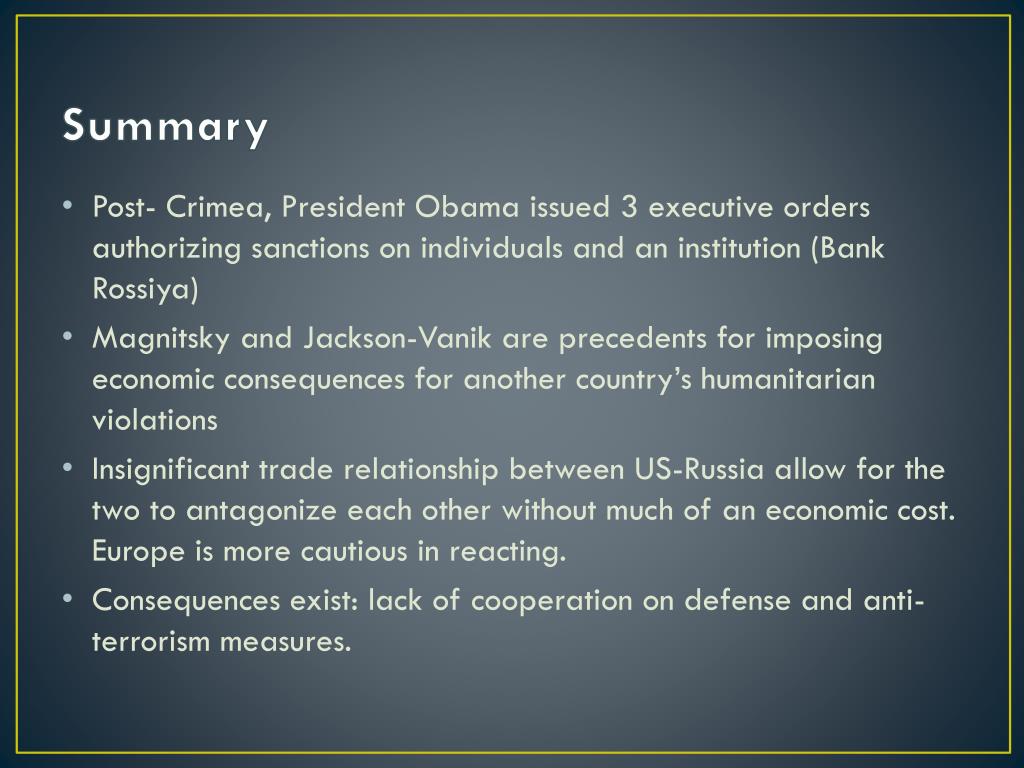 Summary

• Post- Crimea, President Obama issued 3 executive orders authorizing sanctions on individuals and an institution (Bank Rossiya)

• Magnitsky and Jackson-Vanik are precedents for imposing economic consequences for another country's humanitarian violations

• Insignificant trade relationship between US-Russia allow for the two to antagonize each other without much of an economic cost. Europe is more cautious in reacting.

• Consequences exist: lack of cooperation on defense and anti-terrorism measures.